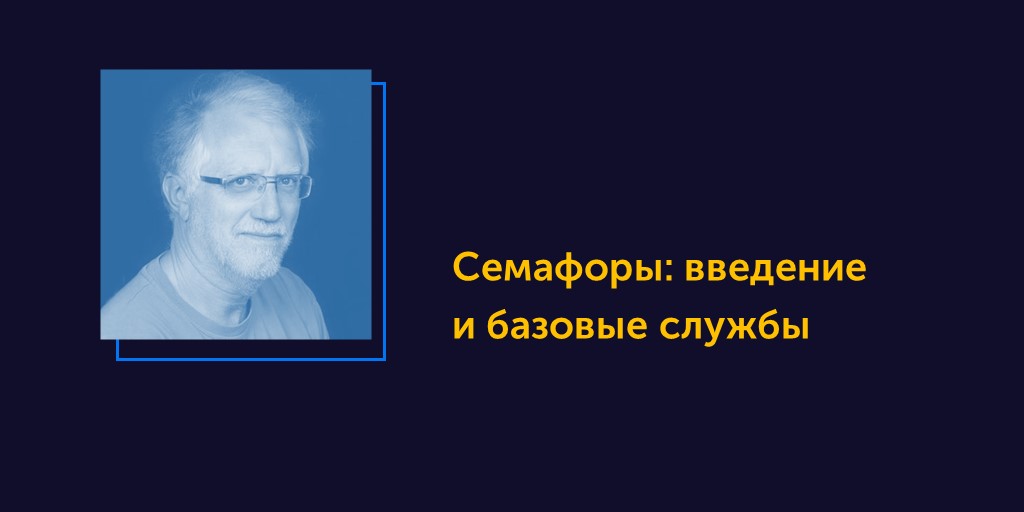 Семафоры: введение
и базовые службы